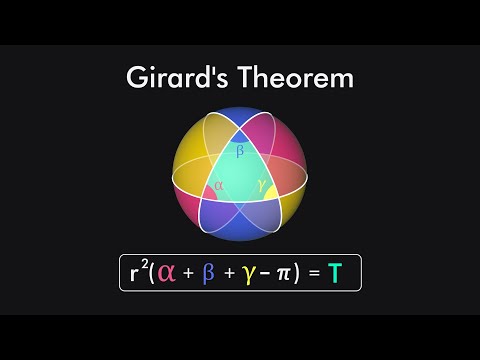 Girard's Theorem

$\beta$

$\alpha$

$\gamma$

$r^2(\alpha + \beta + \gamma - \pi) = T$